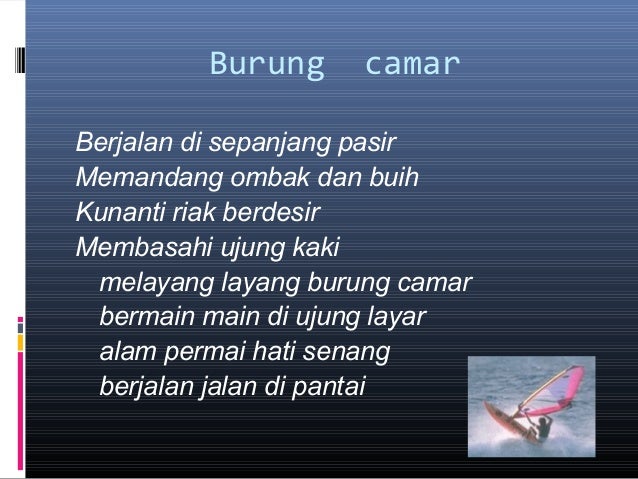 Burung camar

Berjalan di sepanjang pasir
Memandang ombak dan buih
Kunanti riak berdesir
Membasahi ujung kaki
melayang layang burung camar
bermain main di ujung layar
alam permai hati senang
berjalan jalan di pantai